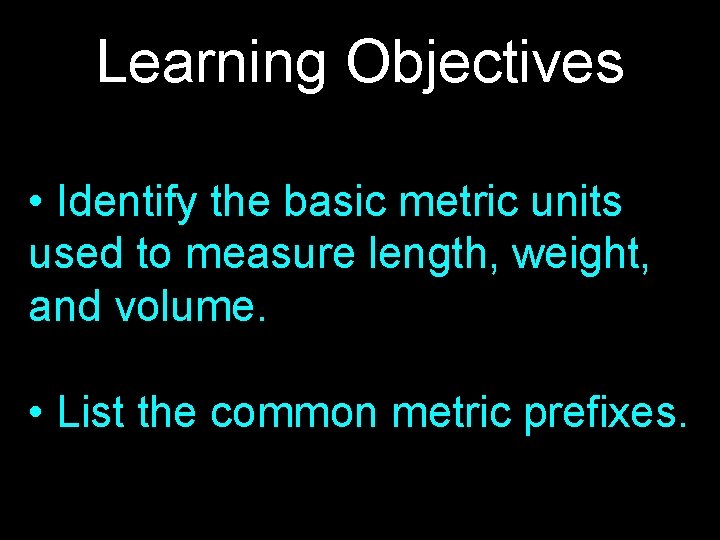 Learning Objectives

• Identify the basic metric units used to measure length, weight, and volume.

• List the common metric prefixes.